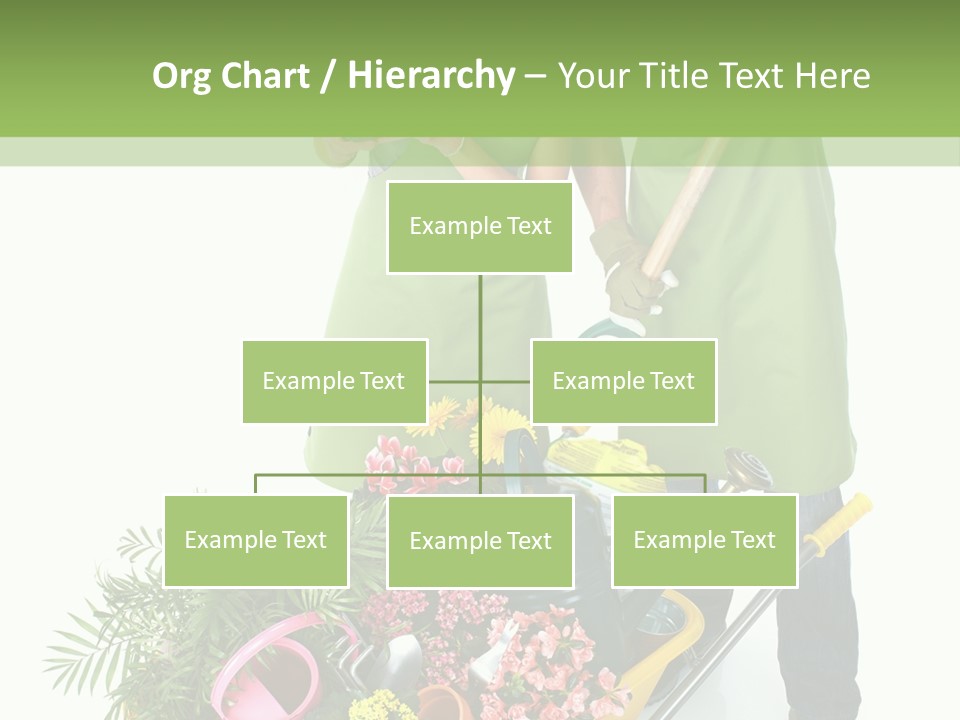 Org Chart / Hierarchy – Your Title Text Here

Example Text

Example Text

Example Text

Example Text

Example Text

Example Text